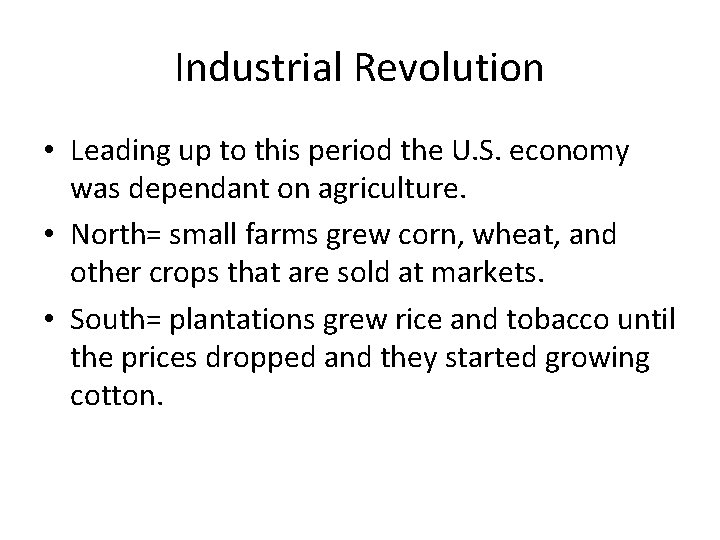 Industrial Revolution

• Leading up to this period the U.S. economy was dependant on agriculture.

• North= small farms grew corn, wheat, and other crops that are sold at markets.

• South= plantations grew rice and tobacco until the prices dropped and they started growing cotton.